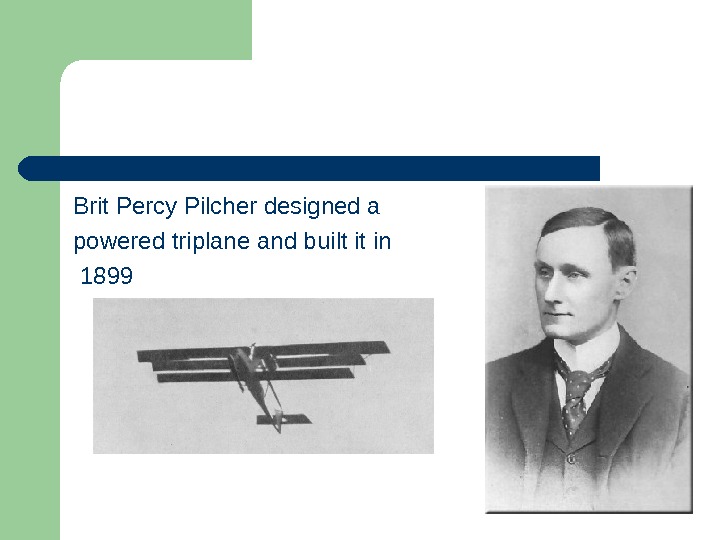 Brit Percy Pilcher designed a powered triplane and built it in 1899